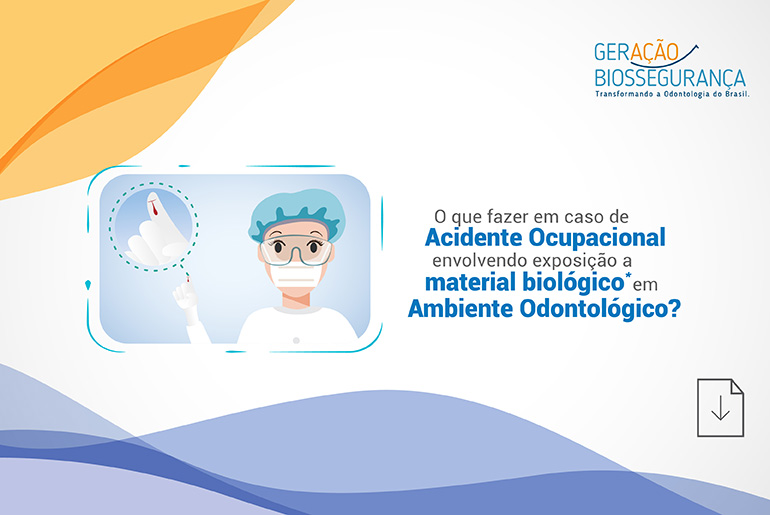 GERAÇÃO
BIOSSEGURANÇA
Transformando a Odontologia do Brasil.

O que fazer em caso de
Acidente Ocupacional
envolvendo exposição a
material biológico* em
Ambiente Odontológico?